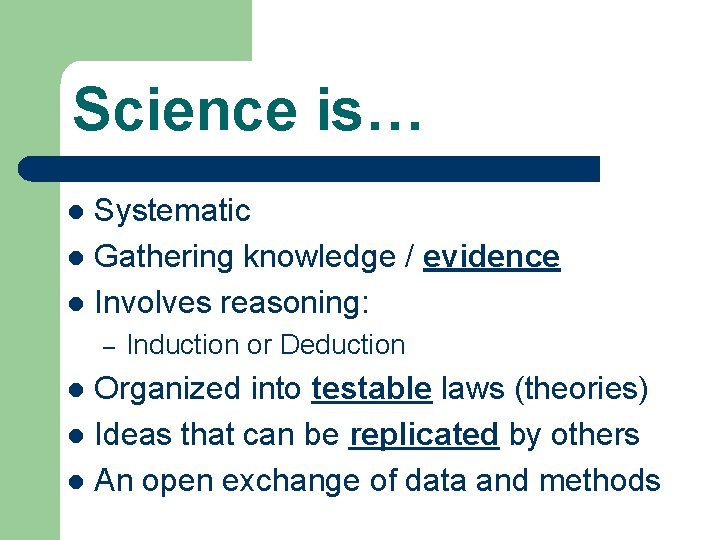 Science is…

- Systematic
- Gathering knowledge / evidence
- Involves reasoning:
  – Induction or Deduction
- Organized into testable laws (theories)
- Ideas that can be replicated by others
- An open exchange of data and methods